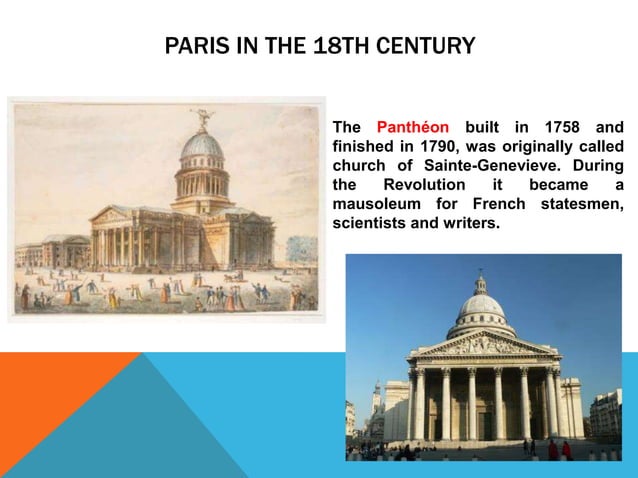 PARIS IN THE 18TH CENTURY

The Panthéon built in 1758 and finished in 1790, was originally called church of Sainte-Genevieve. During the Revolution it became a mausoleum for French statesmen, scientists and writers.